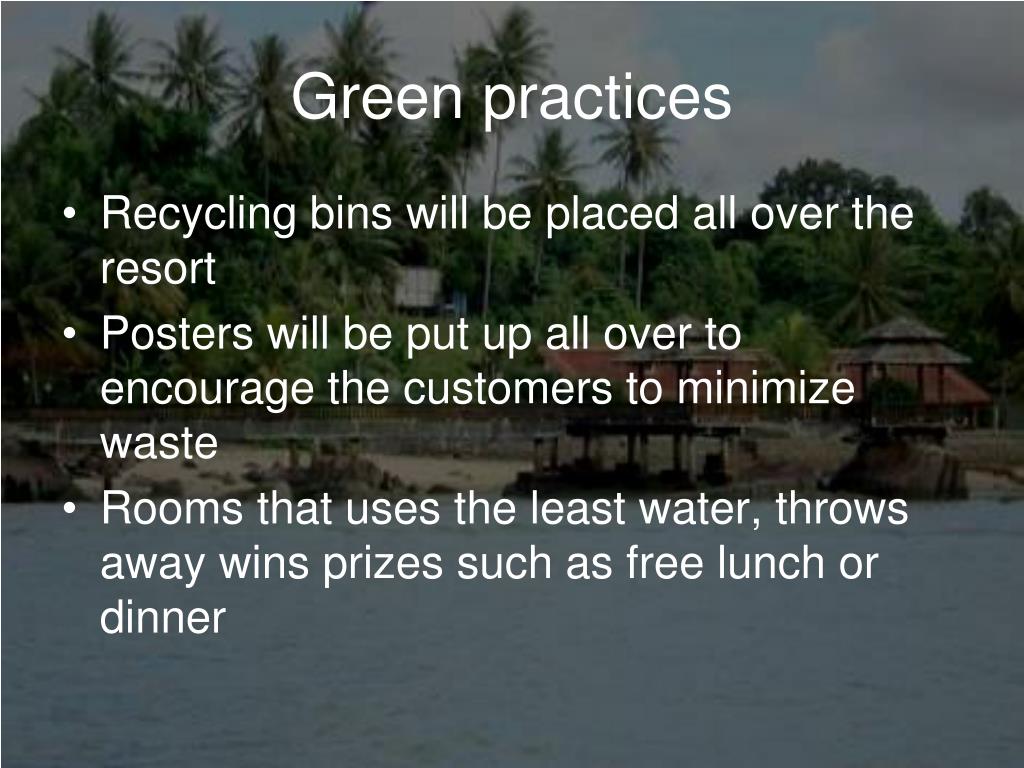 Green practices

• Recycling bins will be placed all over the resort
• Posters will be put up all over to encourage the customers to minimize waste
• Rooms that uses the least water, throws away wins prizes such as free lunch or dinner